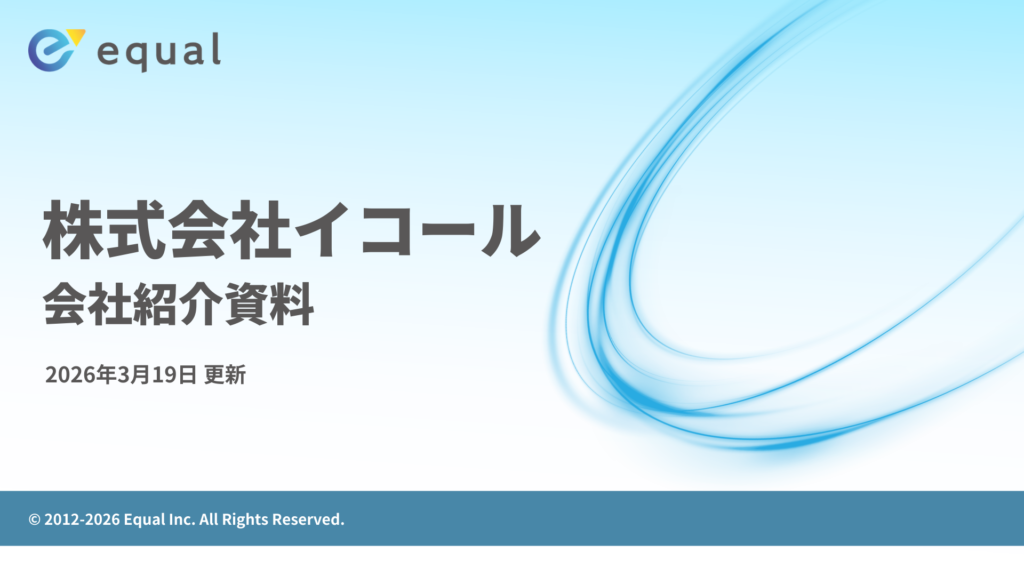 equal

株式会社イコール
会社紹介資料

2026年3月19日 更新

© 2012-2026 Equal Inc. All Rights Reserved.